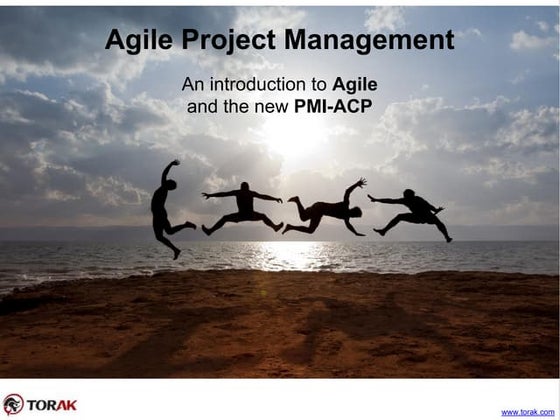 Agile Project Management

An introduction to Agile and the new PMI-ACP

TORAK

www.torak.com